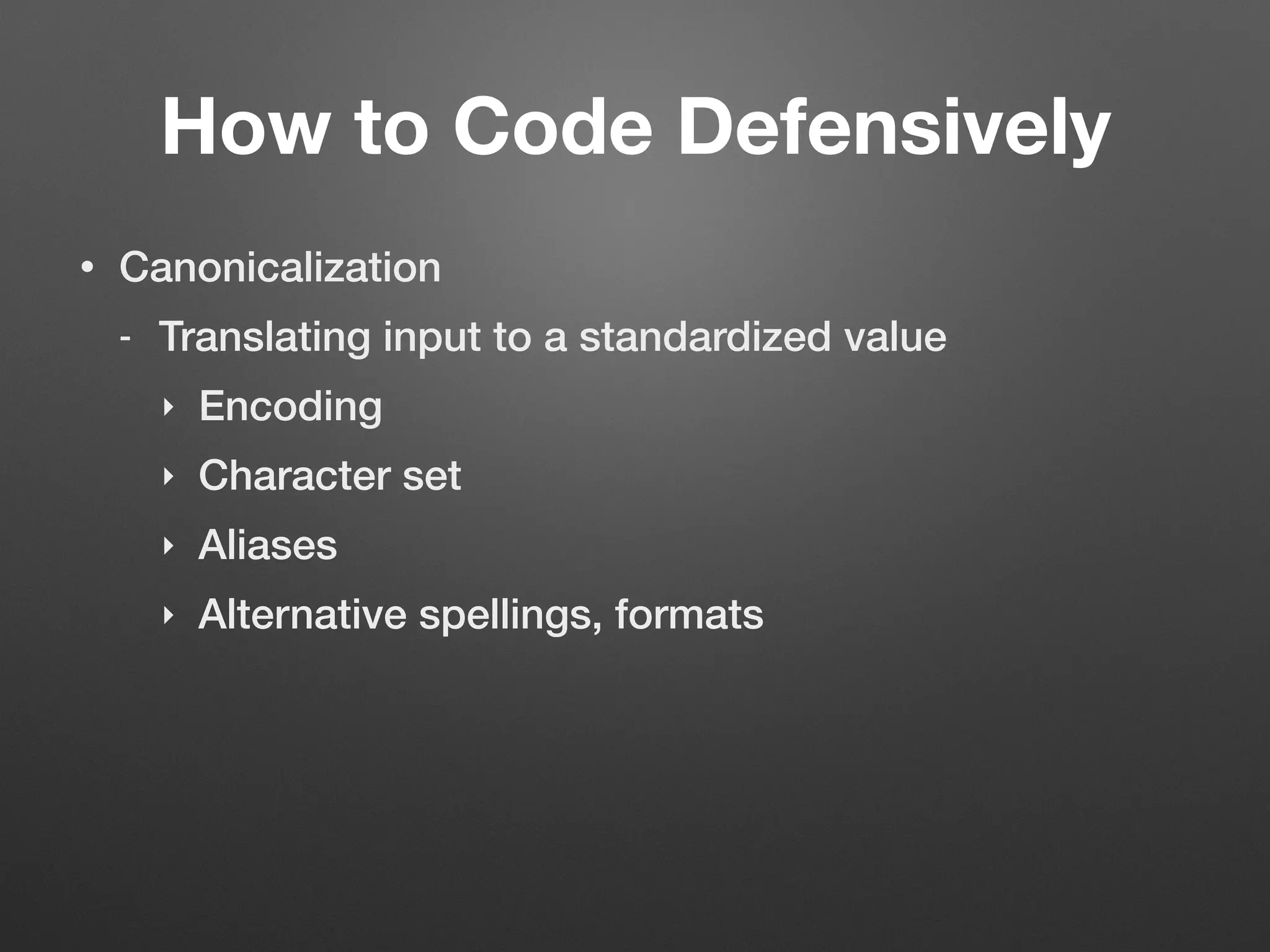 How to Code Defensively

• Canonicalization

- Translating input to a standardized value

‣ Encoding

‣ Character set

‣ Aliases

‣ Alternative spellings, formats